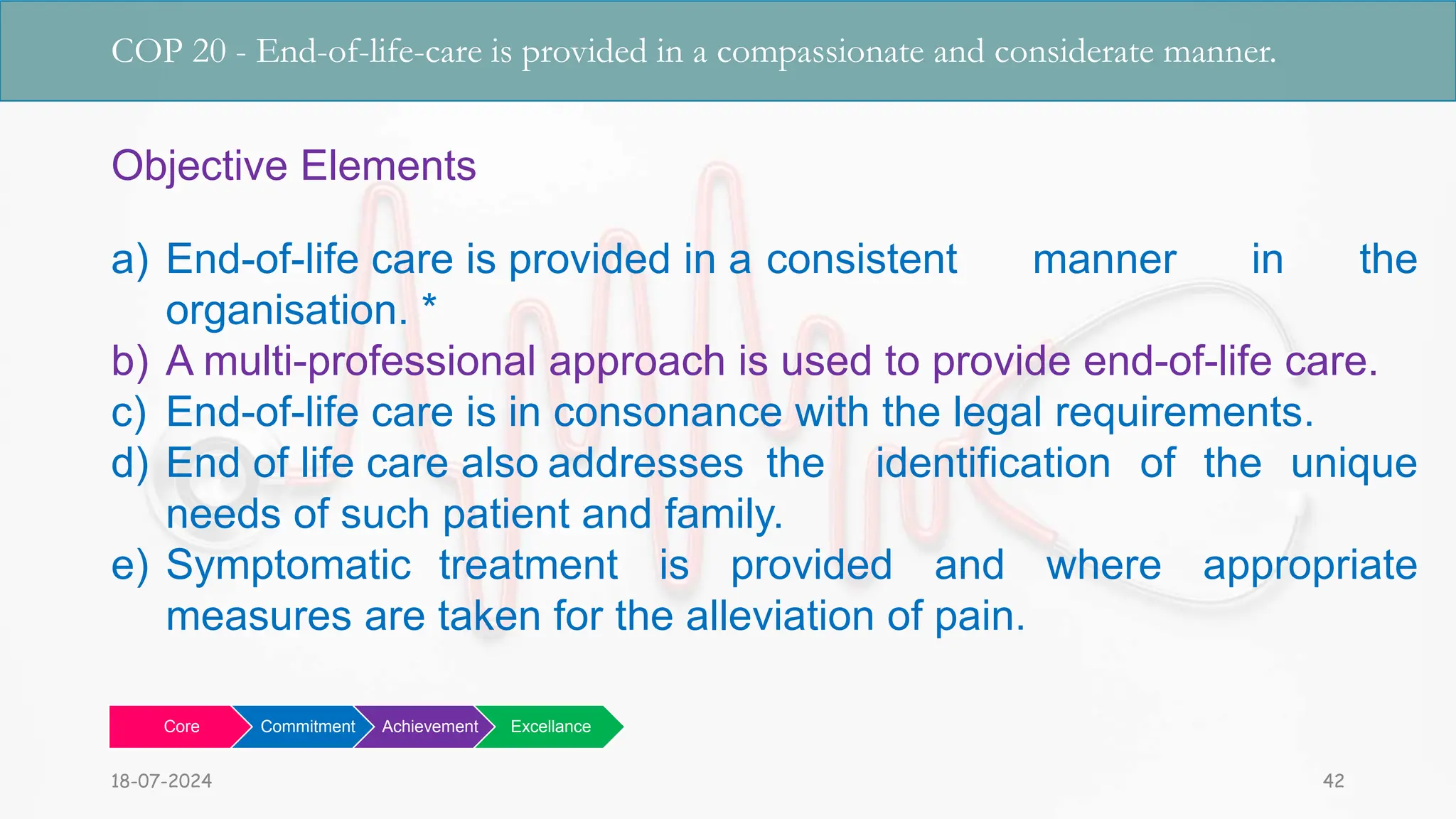 COP 20 - End-of-life-care is provided in a compassionate and considerate manner.

Objective Elements

a) End-of-life care is provided in a consistent manner in the organisation. *
b) A multi-professional approach is used to provide end-of-life care.
c) End-of-life care is in consonance with the legal requirements.
d) End of life care also addresses the identification of the unique needs of such patient and family.
e) Symptomatic treatment is provided and where appropriate measures are taken for the alleviation of pain.

Core
Commitment
Achievement
Excellance

18-07-2024

42